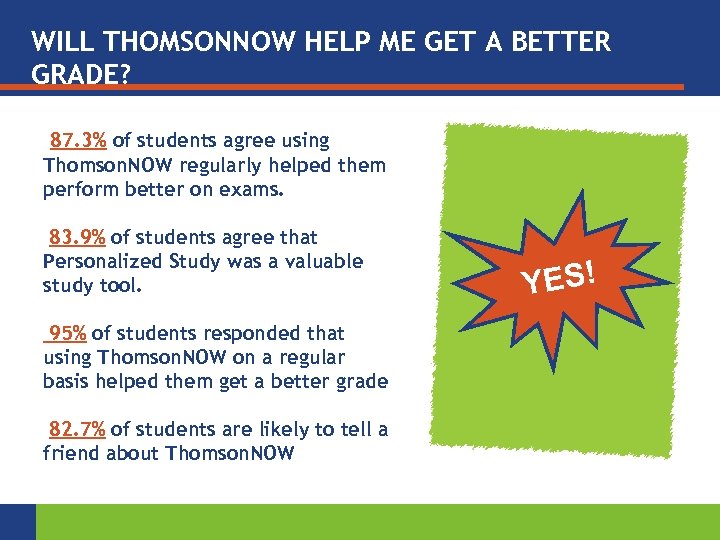 WILL THOMSONNOW HELP ME GET A BETTER GRADE?

87.3% of students agree using ThomsonNOW regularly helped them perform better on exams.

83.9% of students agree that Personalized Study was a valuable study tool.

95% of students responded that using ThomsonNOW on a regular basis helped them get a better grade

82.7% of students are likely to tell a friend about ThomsonNOW

YES!